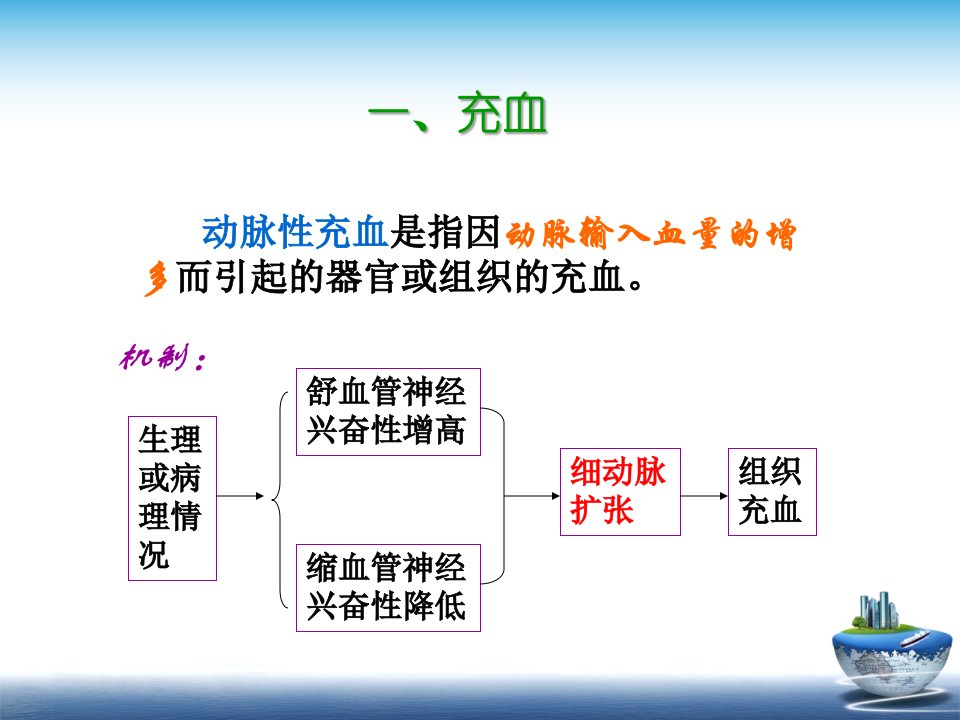 一、充血

动脉性充血是指因动脉输入血量的增多而引起的器官或组织的充血。

机制：

生理或病理情况

舒血管神经兴奋性增高

缩血管神经兴奋性降低

细动脉扩张

组织充血